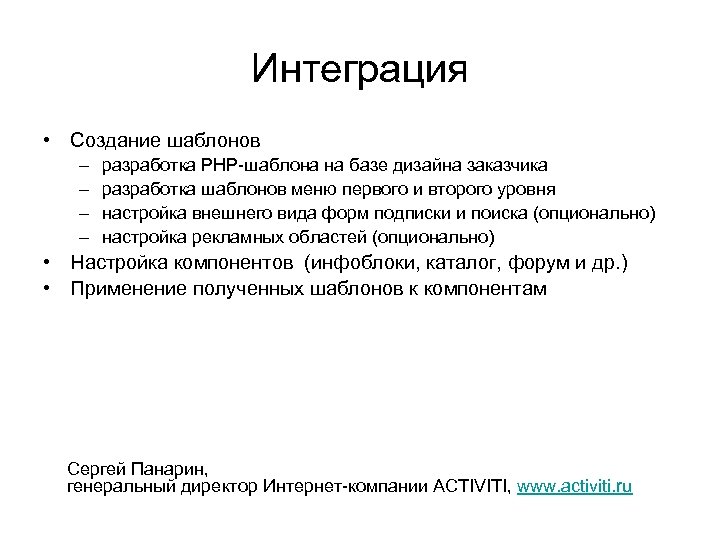 Интеграция

• Создание шаблонов
– разработка PHP-шаблона на базе дизайна заказчика
– разработка шаблонов меню первого и второго уровня
– настройка внешнего вида форм подписки и поиска (опционально)
– настройка рекламных областей (опционально)
• Настройка компонентов (инфоблоки, каталог, форум и др.)
• Применение полученных шаблонов к компонентам

Сергей Панарин,
генеральный директор Интернет-компании ACTIVITI, www.activiti.ru